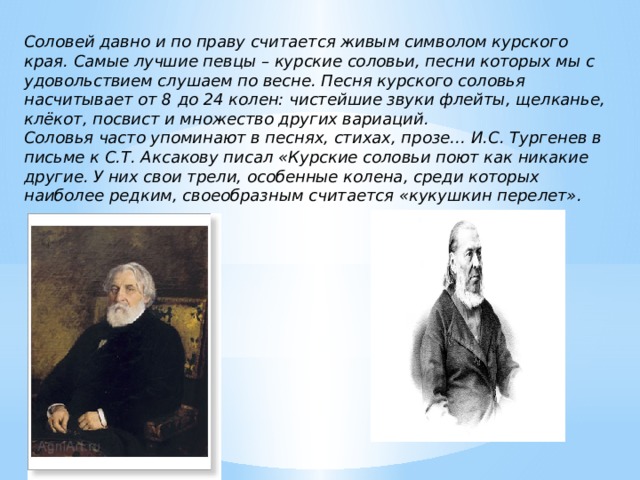 Соловей давно и по праву считается живым символом курского края. Самые лучшие певцы – курские соловьи, песни которых мы с удовольствием слушаем по весне. Песня курского соловья насчитывает от 8 до 24 колен: чистейшие звуки флейты, щелканье, клёкот, посвист и множество других вариаций.
Соловья часто упоминают в песнях, стихах, прозе… И.С. Тургенев в письме к С.Т. Аксакову писал «Курские соловьи поют как никакие другие. У них свои трели, особенные колена, среди которых наиболее редким, своеобразным считается «кукушкин перелет».

AgniArt.ru